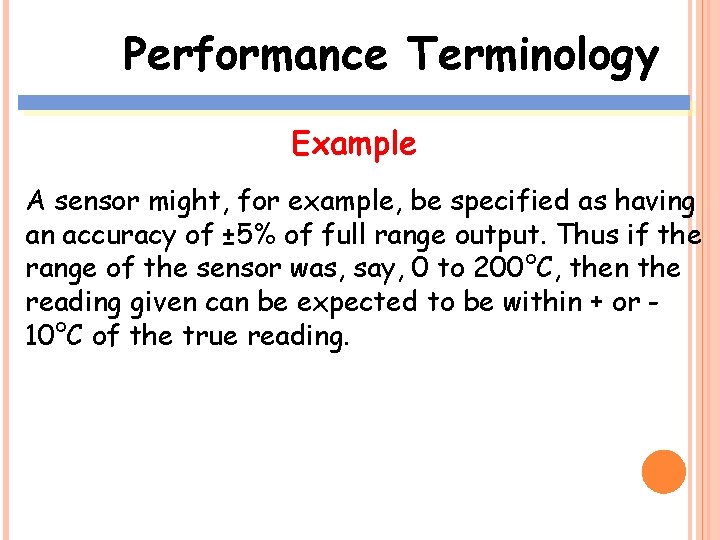 Performance Terminology

Example

A sensor might, for example, be specified as having an accuracy of ±5% of full range output. Thus if the range of the sensor was, say, 0 to 200°C, then the reading given can be expected to be within + or - 10°C of the true reading.